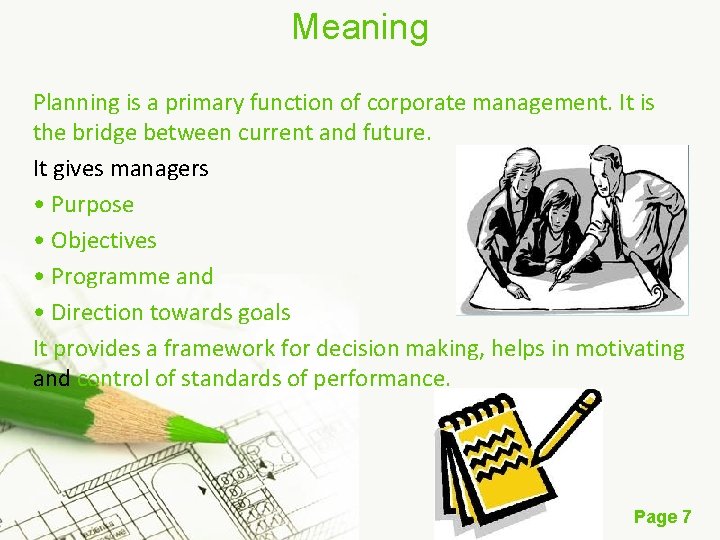 Meaning

Planning is a primary function of corporate management. It is the bridge between current and future.

It gives managers

• Purpose

• Objectives

• Programme and

• Direction towards goals

It provides a framework for decision making, helps in motivating and control of standards of performance.

Page 7